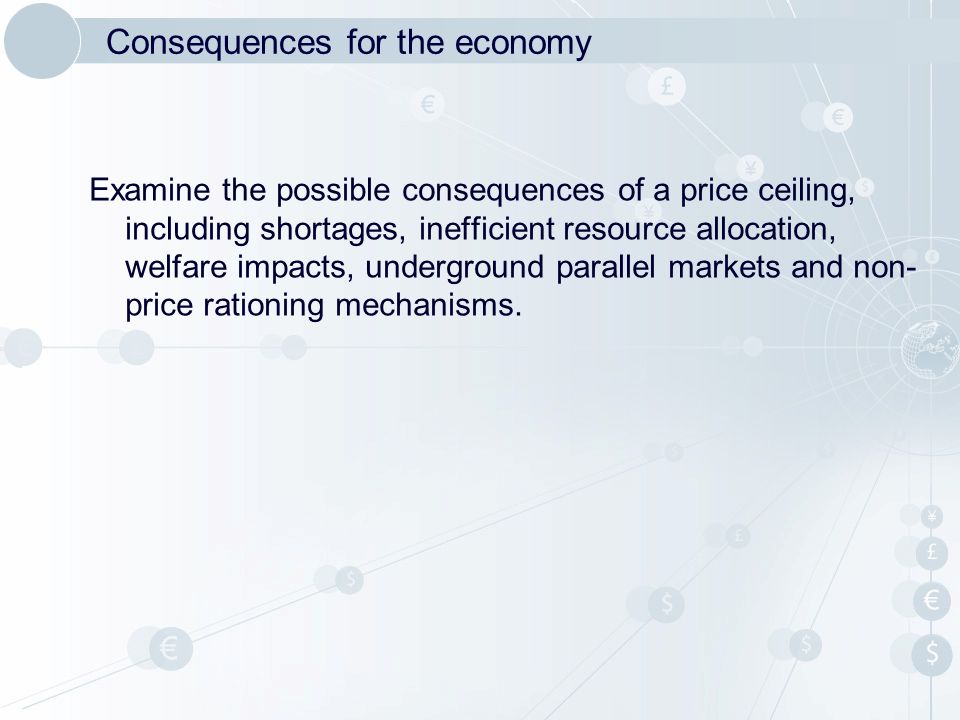 Consequences for the economy

Examine the possible consequences of a price ceiling, including shortages, inefficient resource allocation, welfare impacts, underground parallel markets and non-price rationing mechanisms.